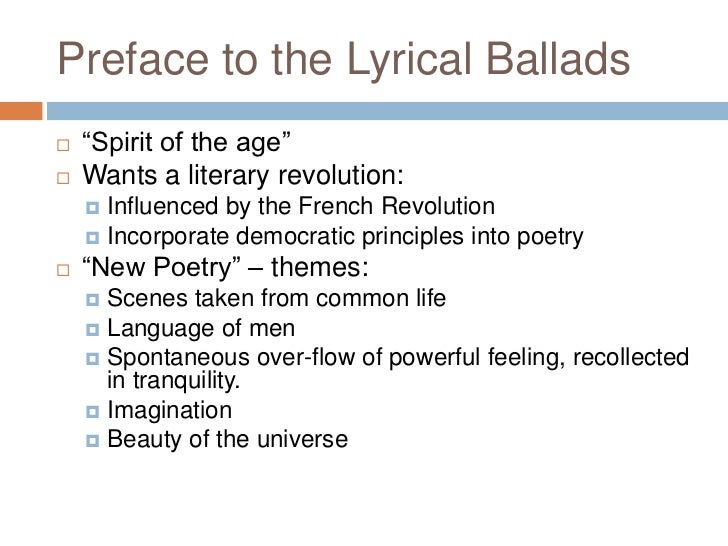 Preface to the Lyrical Ballads

“Spirit of the age”
Wants a literary revolution:
Influenced by the French Revolution
Incorporate democratic principles into poetry
“New Poetry” – themes:
Scenes taken from common life
Language of men
Spontaneous over-flow of powerful feeling, recollected in tranquility.
Imagination
Beauty of the universe